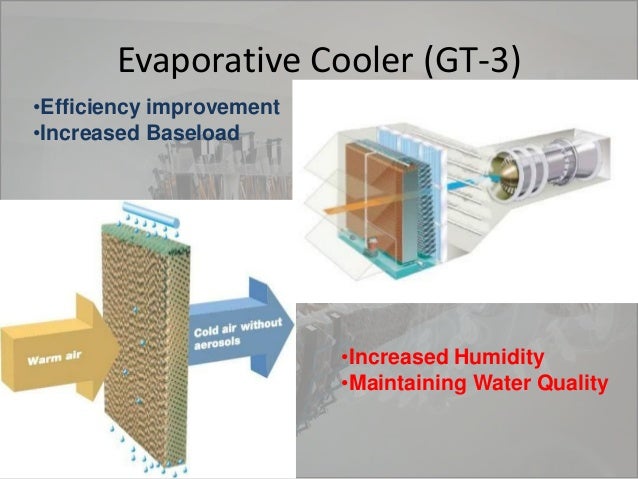 Evaporative Cooler (GT-3)

•Efficiency improvement
•Increased Baseload

Warm air

Cold air without aerosols

•Increased Humidity
•Maintaining Water Quality